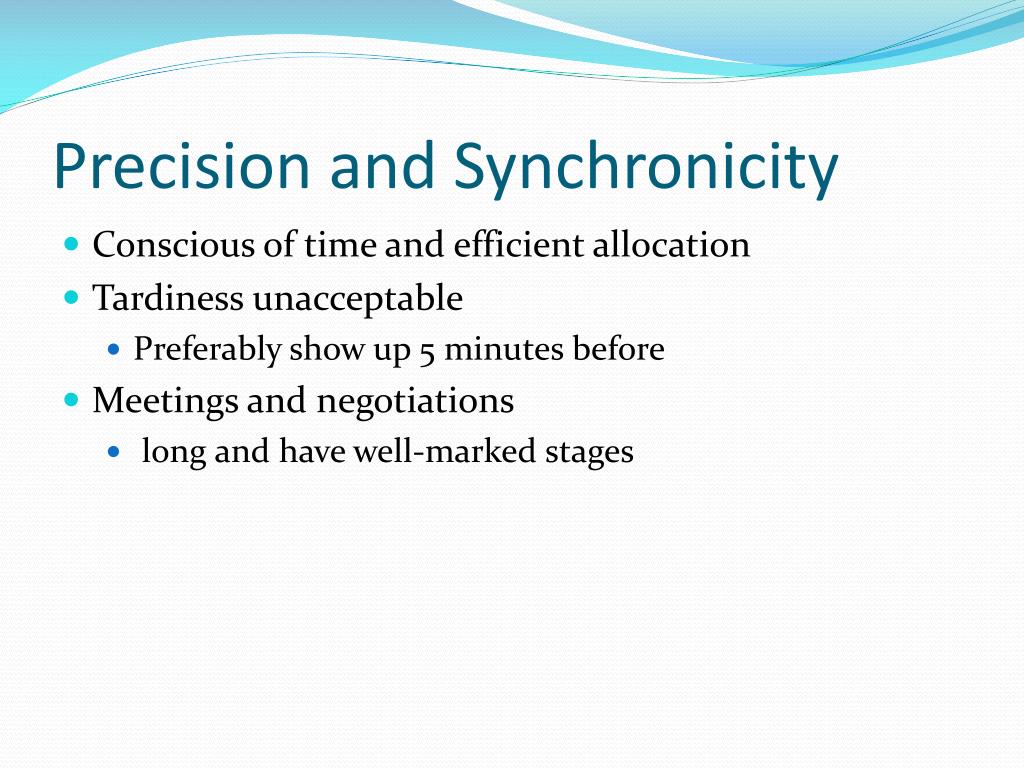 Precision and Synchronicity

- Conscious of time and efficient allocation
- Tardiness unacceptable
  - Preferably show up 5 minutes before
- Meetings and negotiations
  - long and have well-marked stages